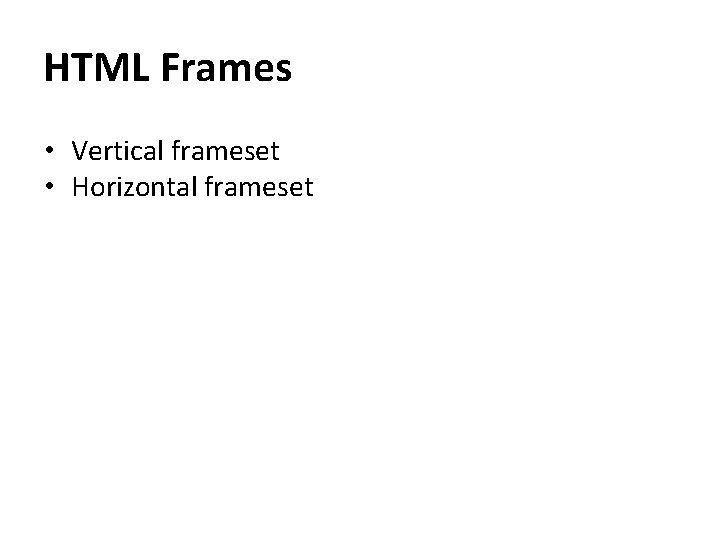 HTML Frames

• Vertical frameset
• Horizontal frameset